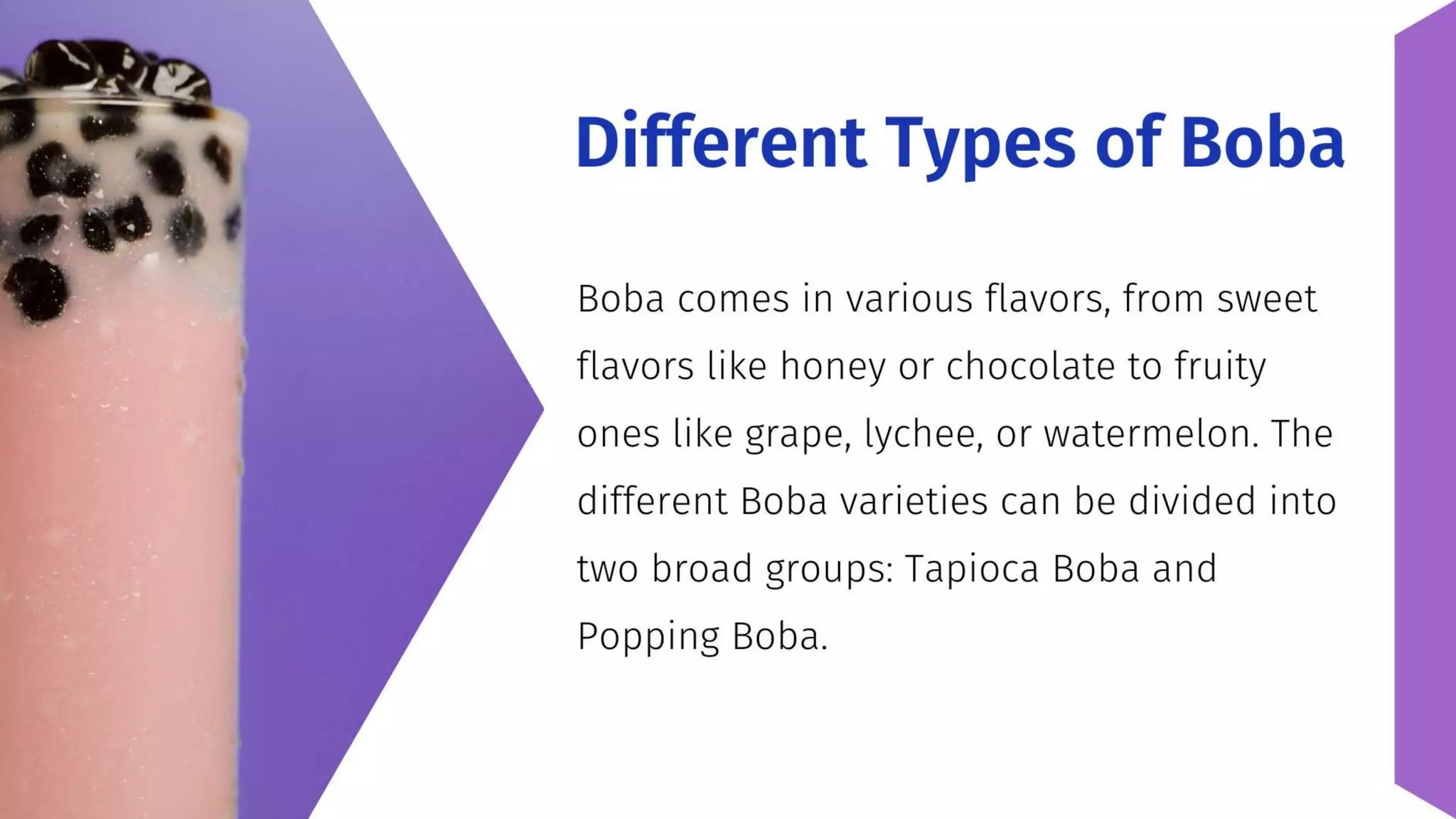 Different Types of Boba

Boba comes in various flavors, from sweet flavors like honey or chocolate to fruity ones like grape, lychee, or watermelon. The different Boba varieties can be divided into two broad groups: Tapioca Boba and Popping Boba.